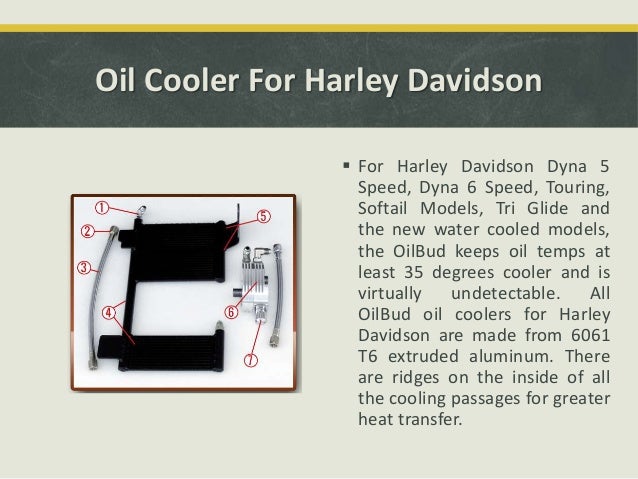 Oil Cooler For Harley Davidson

①
②
③
④
⑤
⑥
⑦

▪ For Harley Davidson Dyna 5 Speed, Dyna 6 Speed, Touring, Softail Models, Tri Glide and the new water cooled models, the OilBud keeps oil temps at least 35 degrees cooler and is virtually undetectable. All OilBud oil coolers for Harley Davidson are made from 6061 T6 extruded aluminum. There are ridges on the inside of all the cooling passages for greater heat transfer.